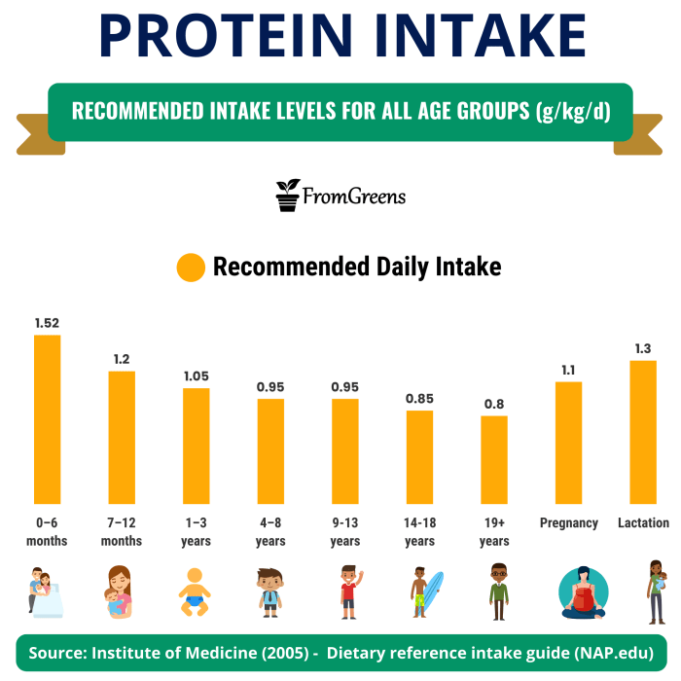 PROTEIN INTAKE

RECOMMENDED INTAKE LEVELS FOR ALL AGE GROUPS (g/kg/d)

FromGreens

Recommended Daily Intake

1.52
1.2
1.05
0.95
0.95
0.85
0.8
1.1
1.3

0–6 months
7–12 months
1–3 years
4–8 years
9-13 years
14-18 years
19+ years
Pregnancy
Lactation

Source: Institute of Medicine (2005) - Dietary reference intake guide (NAP.edu)